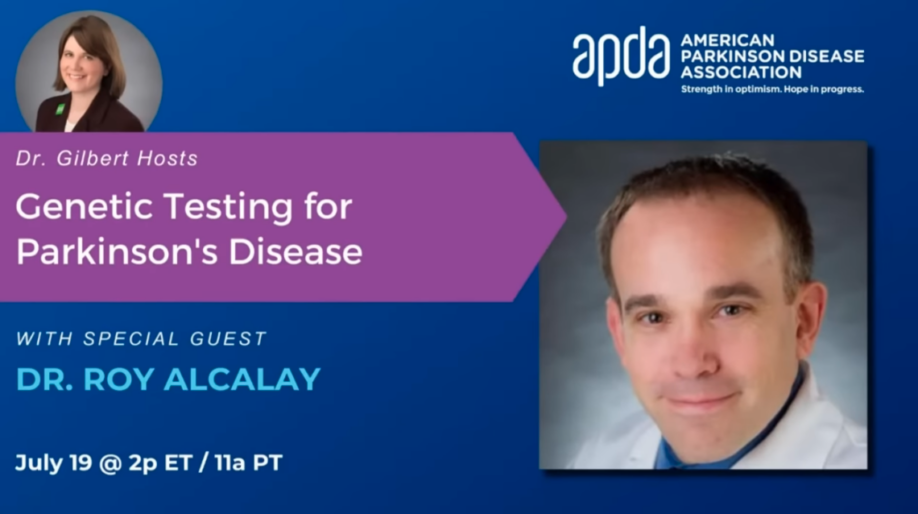 apda AMERICAN PARKINSON DISEASE ASSOCIATION
Strength in optimism. Hope in progress.

Dr. Gilbert Hosts

Genetic Testing for Parkinson's Disease

WITH SPECIAL GUEST

DR. ROY ALCALAY

July 19 @ 2p ET / 11a PT